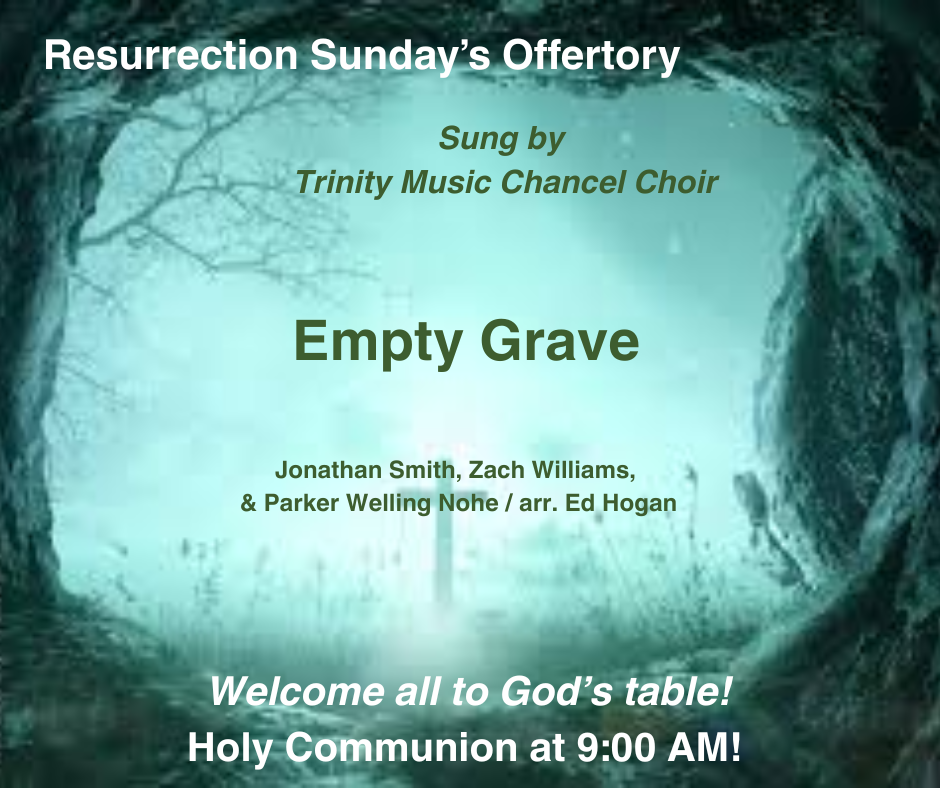 Resurrection Sunday's Offertory

Sung by
Trinity Music Chancel Choir

Empty Grave

Jonathan Smith, Zach Williams,
& Parker Welling Nohe / arr. Ed Hogan

Welcome all to God's table!
Holy Communion at 9:00 AM!